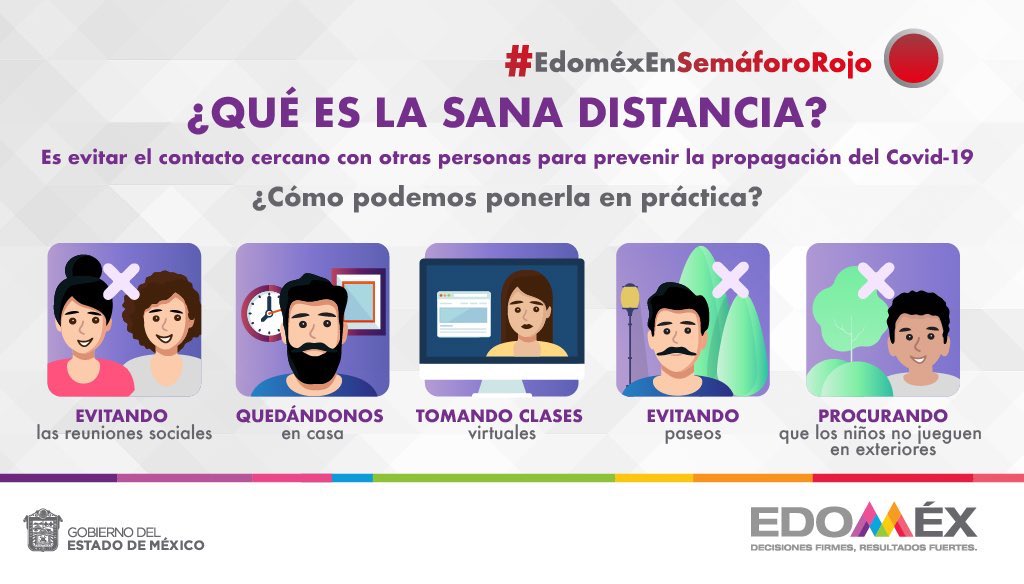 #EdoméxEnSemáforoRojo

¿QUÉ ES LA SANA DISTANCIA?

Es evitar el contacto cercano con otras personas para prevenir la propagación del Covid-19

¿Cómo podemos ponerla en práctica?

EVITANDO las reuniones sociales

QUEDÁNDONOS en casa

TOMANDO CLASES virtuales

EVITANDO paseos

PROCURANDO que los niños no jueguen en exteriores

GOBIERNO DEL ESTADO DE MÉXICO

EDOMÉX
DECISIONES FIRMES, RESULTADOS FUERTES.